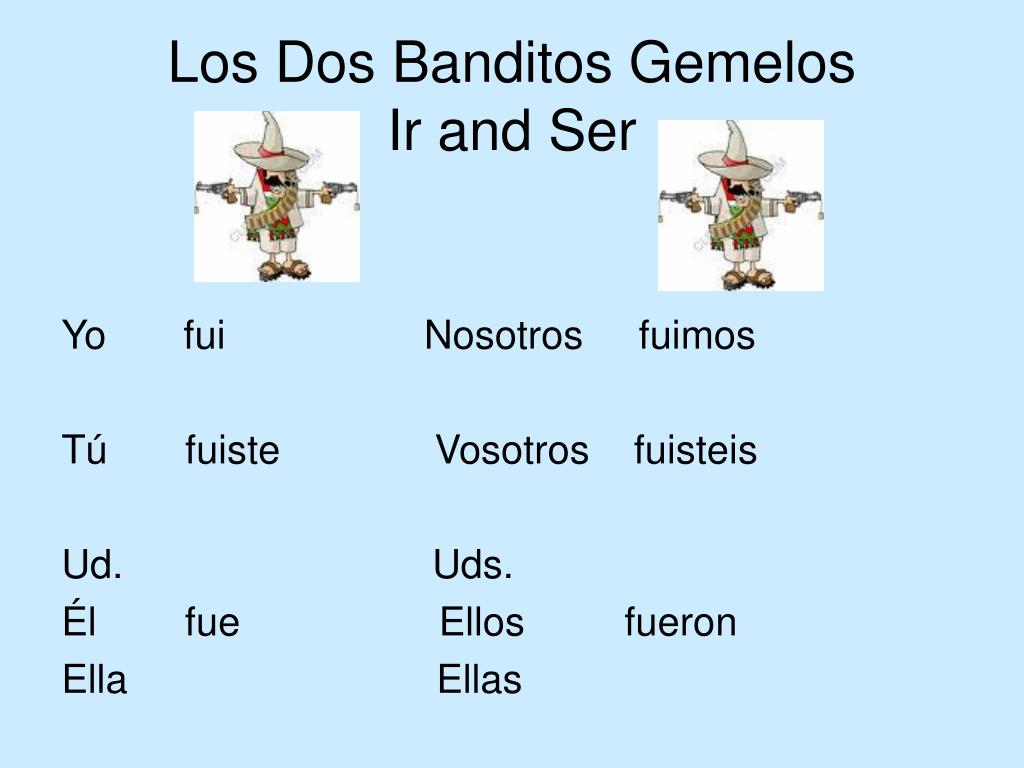 Los Dos Banditos Gemelos
Ir and Ser

Yo fui Nosotros fuimos

Tú fuiste Vosotros fuisteis

Ud. Uds.
Él fue Ellos fueron
Ella Ellas